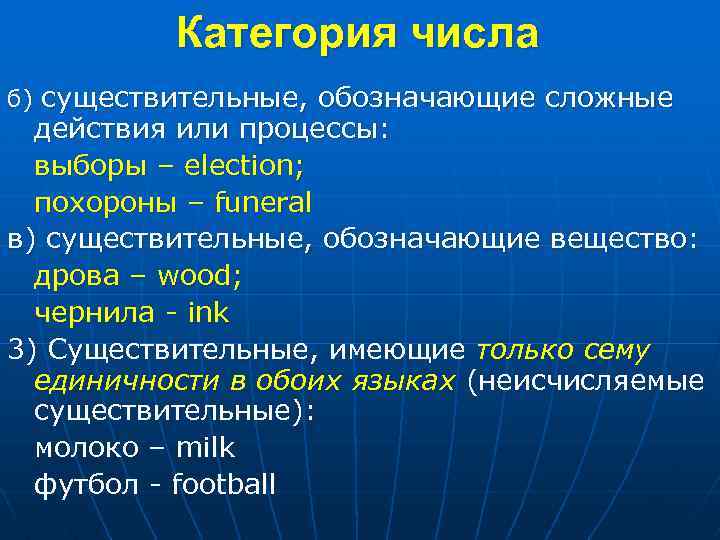 Категория числа

б) существительные, обозначающие сложные действия или процессы:

выборы – election;

похороны – funeral

в) существительные, обозначающие вещество:

дрова – wood;

чернила - ink

3) Существительные, имеющие только сему единичности в обоих языках (неисчисляемые существительные):

молоко – milk

футбол - football